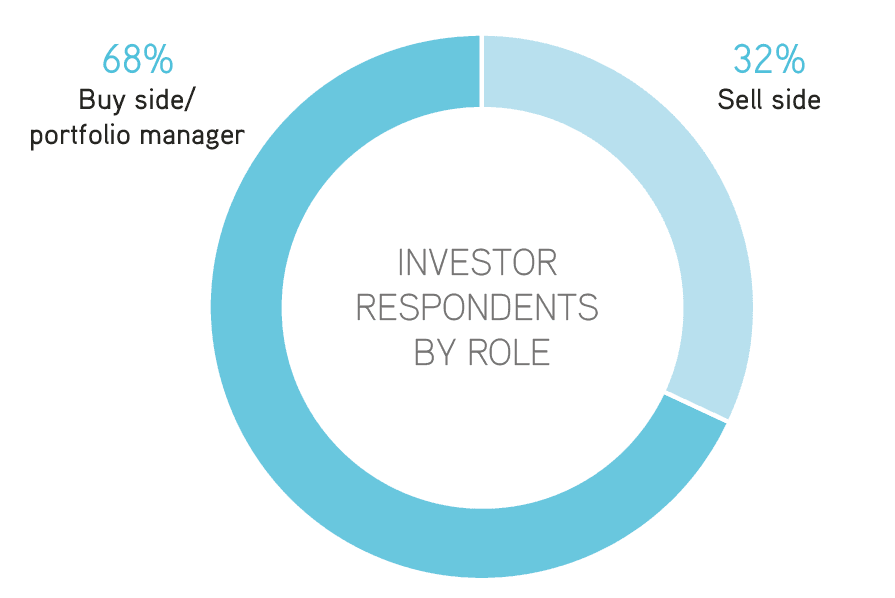 68%
Buy side/
portfolio manager

32%
Sell side

INVESTOR
RESPONDENTS
BY ROLE